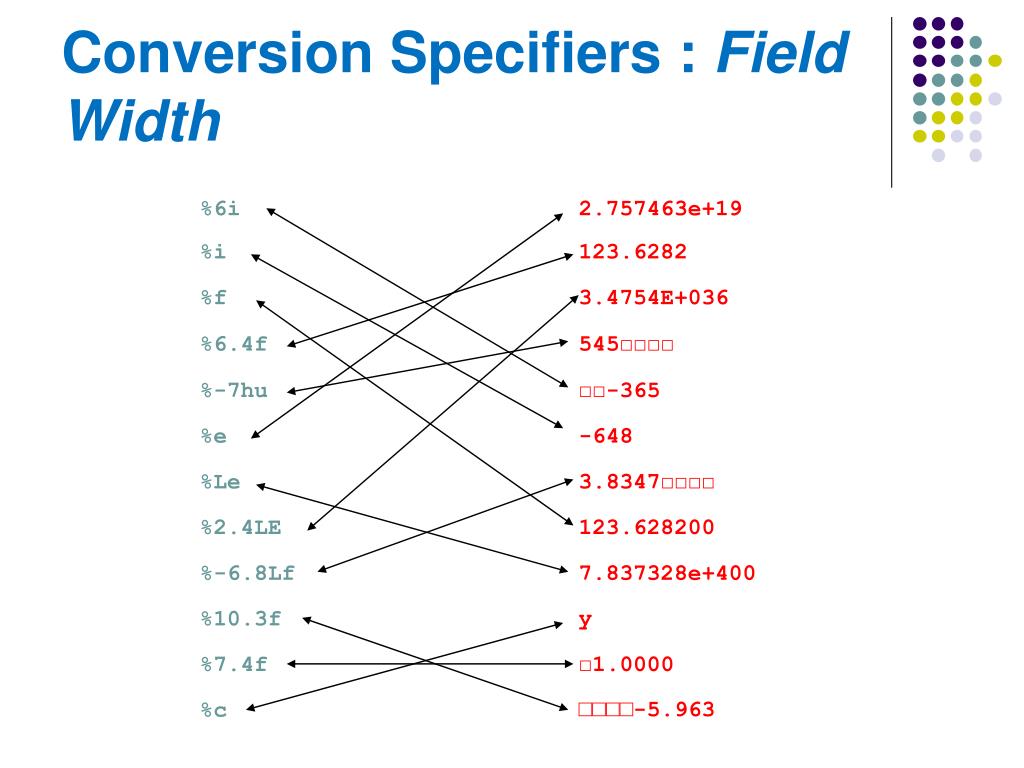 Conversion Specifiers : Field Width

%6i
%i
%f
%6.4f
%-7hu
%e
%Le
%2.4LE
%-6.8Lf
%10.3f
%7.4f
%c

2.757463e+19
123.6282
3.4754E+036
545□□□□
□□-365
-648
3.8347□□□□
123.628200
7.837328e+400
y
□1.0000
□□□□-5.963